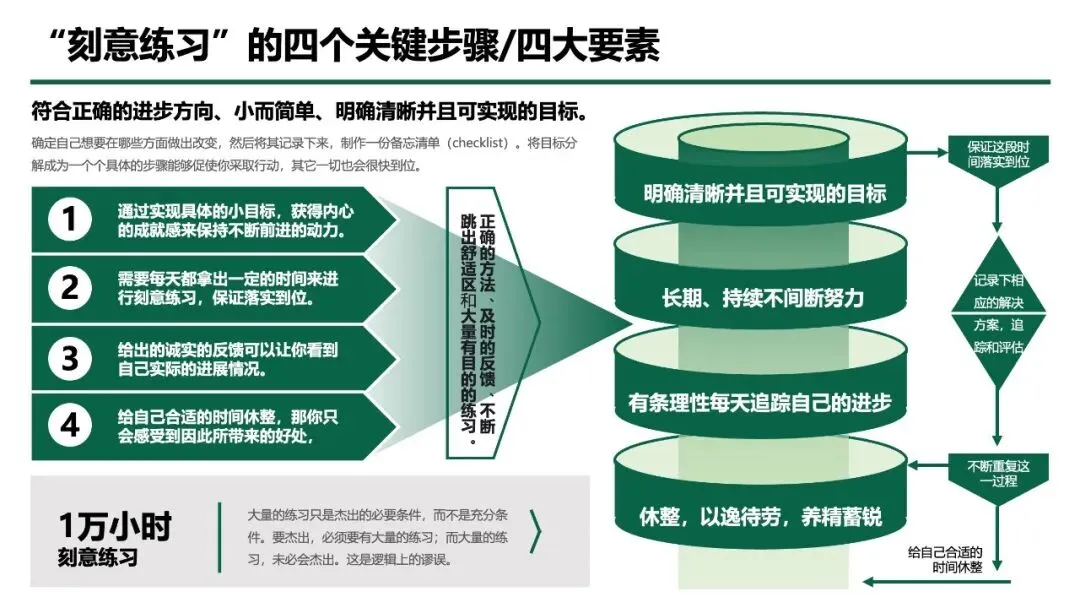 “刻意练习”的四个关键步骤/四大要素

符合正确的进步方向、小而简单、明确清晰并且可实现的目标。

确定自己想要在哪些方面做出改变，然后将其记录下来，制作一份备忘清单（checklist）。将目标分解成为一个个具体的步骤能够促使你采取行动，其它一切也会很快到位。

1 通过实现具体的小目标，获得内心的成就感来保持不断前进的动力。

2 需要每天都拿出一定的时间来进行刻意练习，保证落实到位。

3 给出的诚实的反馈可以让你看到自己实际的进展情况。

4 给自己合适的时间休整，那你只会感受到因此所带来的好处，

正确的方法、及时的反馈、不断跳出舒适区和大量有目的的练习。

明确清晰并且可实现的目标

长期、持续不间断努力

有条理性每天追踪自己的进步

休整，以逸待劳，养精蓄锐

保证这段时间落实到位

记录下相应的解决方案，追踪和评估

不断重复这一过程

给自己合适的时间休整

1万小时
刻意练习

大量的练习只是杰出的必要条件，而不是充分条件。要杰出，必须要有大量的练习；而大量的练习，未必会杰出。这是逻辑上的谬误。